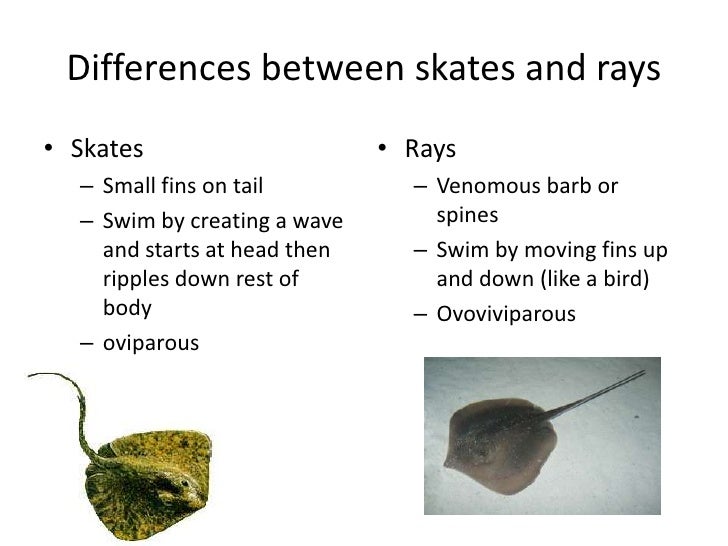 Differences between skates and rays

• Skates
– Small fins on tail
– Swim by creating a wave and starts at head then ripples down rest of body
– oviparous

• Rays
– Venomous barb or spines
– Swim by moving fins up and down (like a bird)
– Ovoviviparous